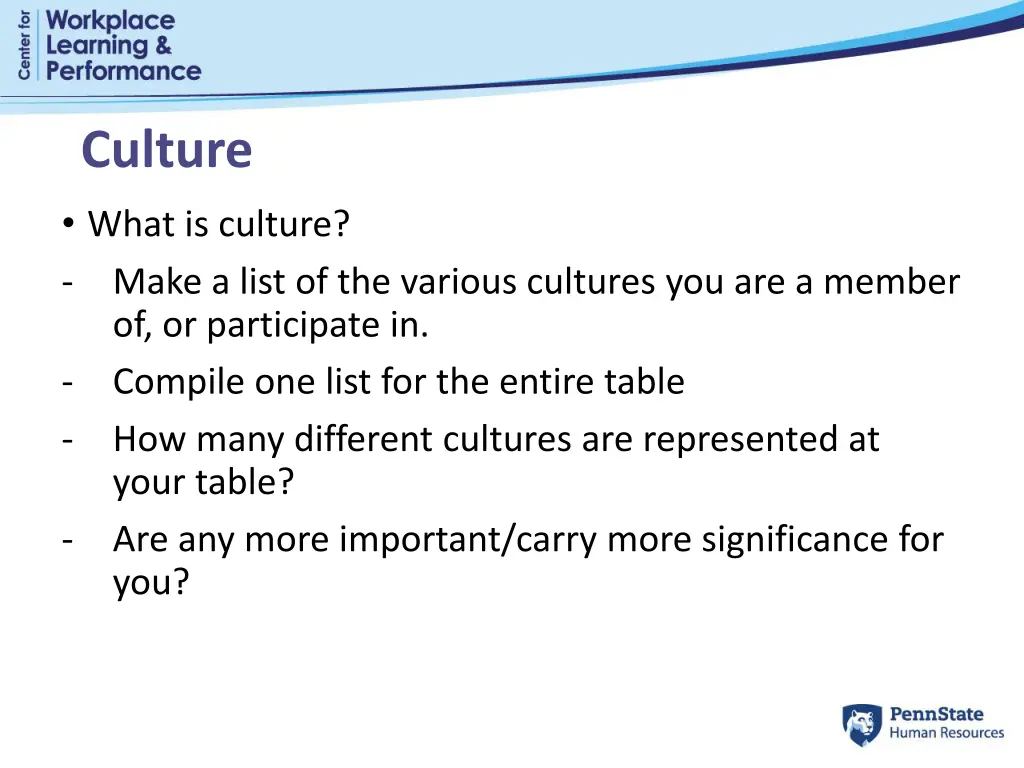 Center for Workplace Learning & Performance

Culture

• What is culture?

- Make a list of the various cultures you are a member of, or participate in.

- Compile one list for the entire table

- How many different cultures are represented at your table?

- Are any more important/carry more significance for you?

PennState Human Resources